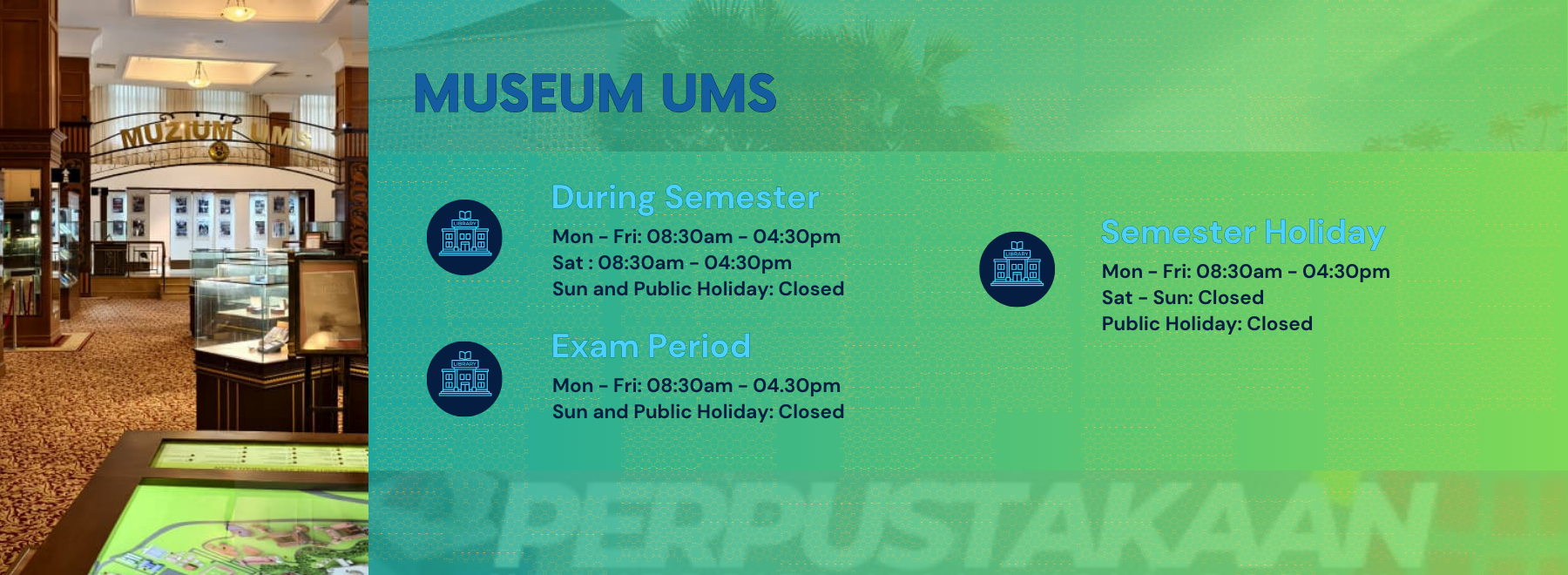 MUZIUM UMS

MUSEUM UMS

LIBRARY

During Semester
Mon - Fri: 08:30am - 04:30pm
Sat : 08:30am - 04:30pm
Sun and Public Holiday: Closed

LIBRARY

Exam Period
Mon - Fri: 08:30am - 04.30pm
Sun and Public Holiday: Closed

LIBRARY

Semester Holiday
Mon - Fri: 08:30am - 04:30pm
Sat - Sun: Closed
Public Holiday: Closed

PERPUSTAKAAN